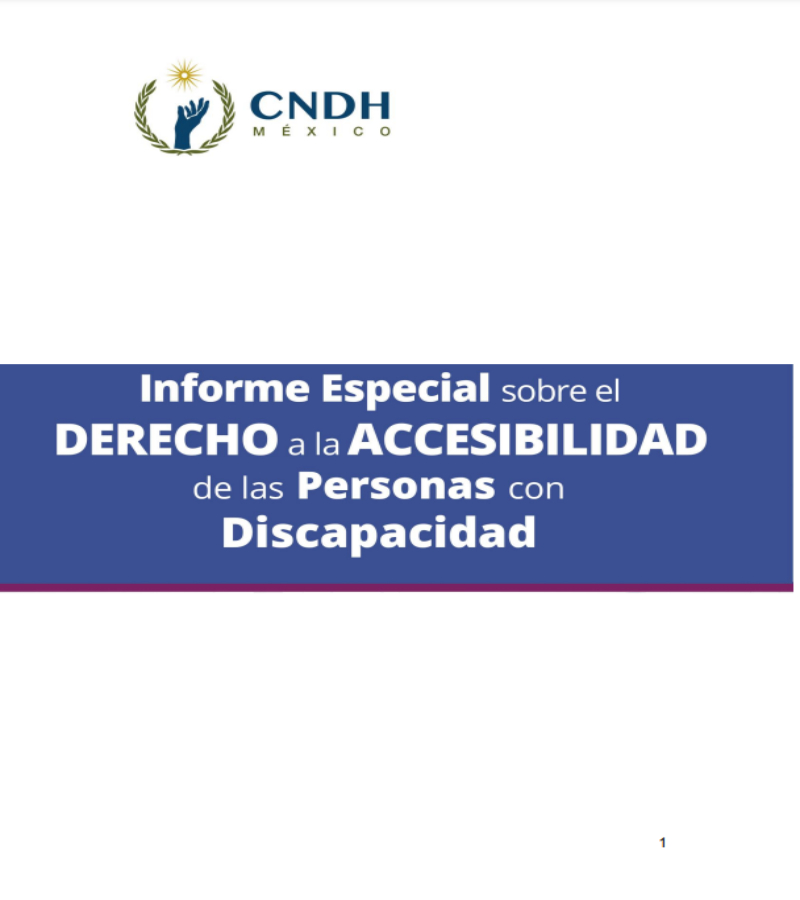 CNDH
MÉXICO

Informe Especial sobre el DERECHO a la ACCESIBILIDAD de las Personas con Discapacidad

1